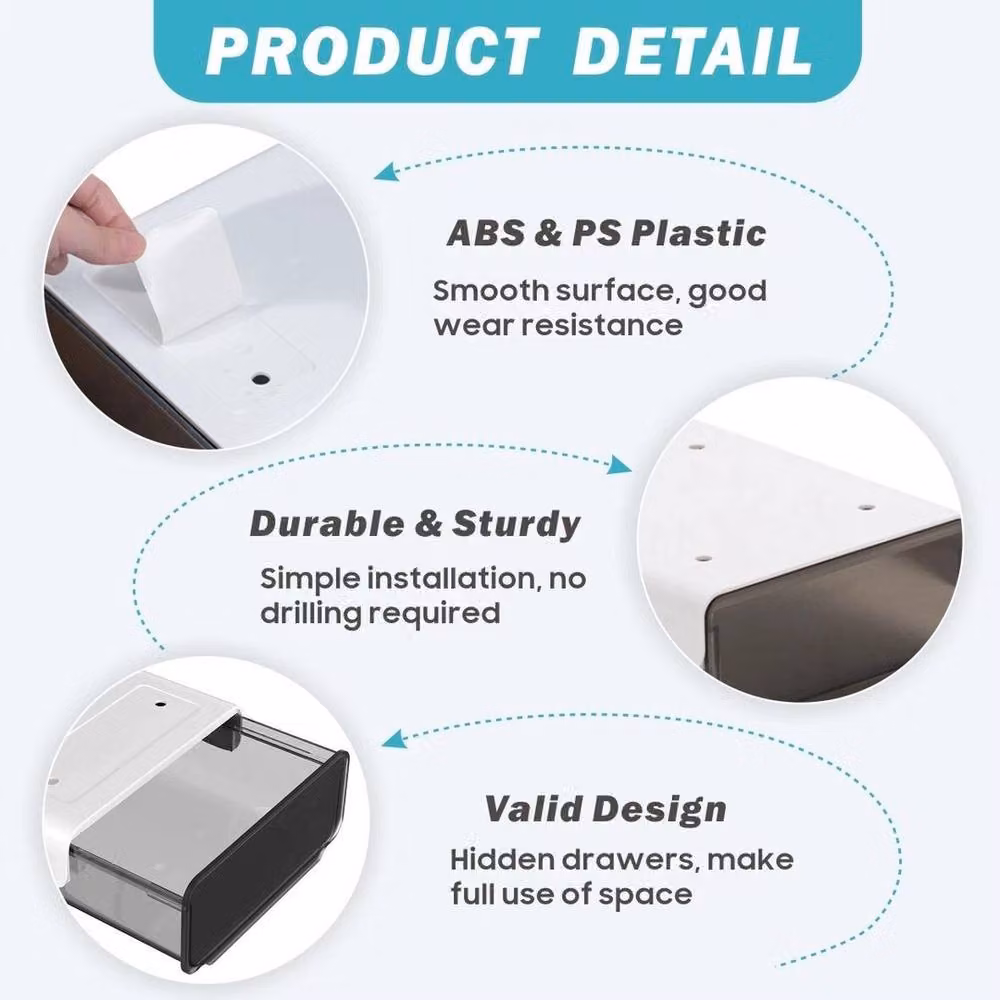 PRODUCT DETAIL

ABS & PS Plastic

Smooth surface, good wear resistance

Durable & Sturdy

Simple installation, no drilling required

Valid Design

Hidden drawers, make full use of space